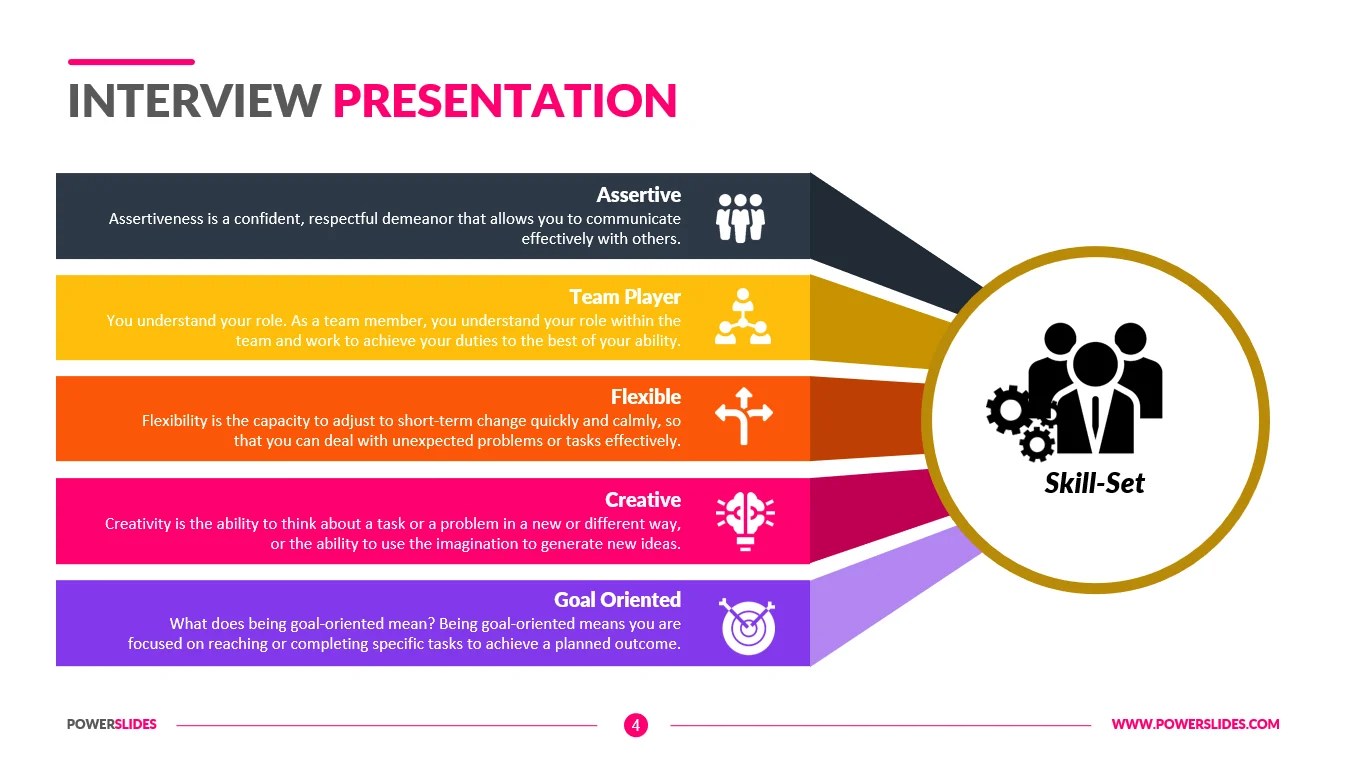 INTERVIEW PRESENTATION

Assertive
Assertiveness is a confident, respectful demeanor that allows you to communicate effectively with others.

Team Player
You understand your role. As a team member, you understand your role within the team and work to achieve your duties to the best of your ability.

Flexible
Flexibility is the capacity to adjust to short-term change quickly and calmly, so that you can deal with unexpected problems or tasks effectively.

Creative
Creativity is the ability to think about a task or a problem in a new or different way, or the ability to use the imagination to generate new ideas.

Goal Oriented
What does being goal-oriented mean? Being goal-oriented means you are focused on reaching or completing specific tasks to achieve a planned outcome.

Skill-Set

POWERSLIDES
4
WWW.POWERSLIDES.COM